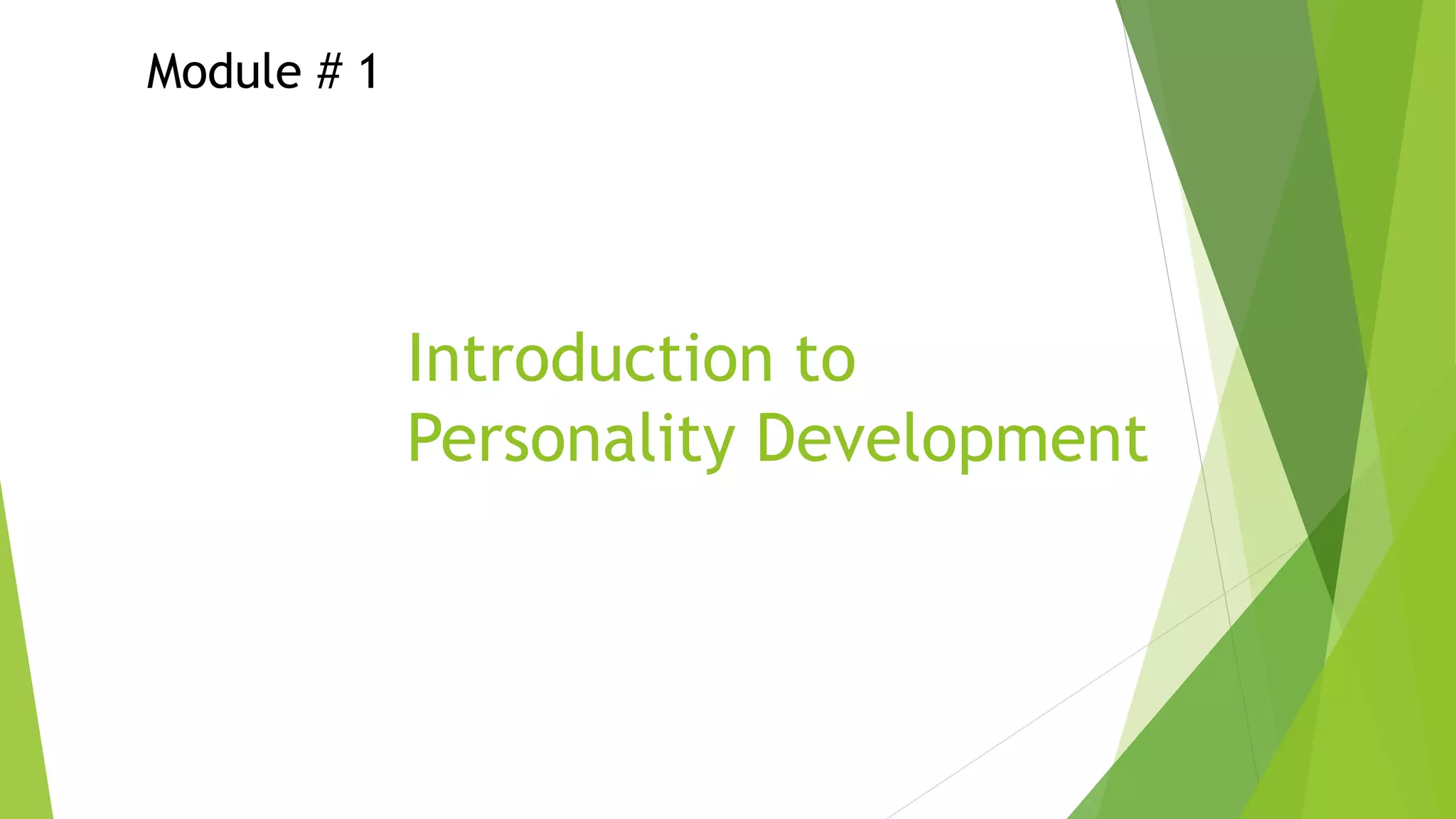 Module # 1

Introduction to Personality Development